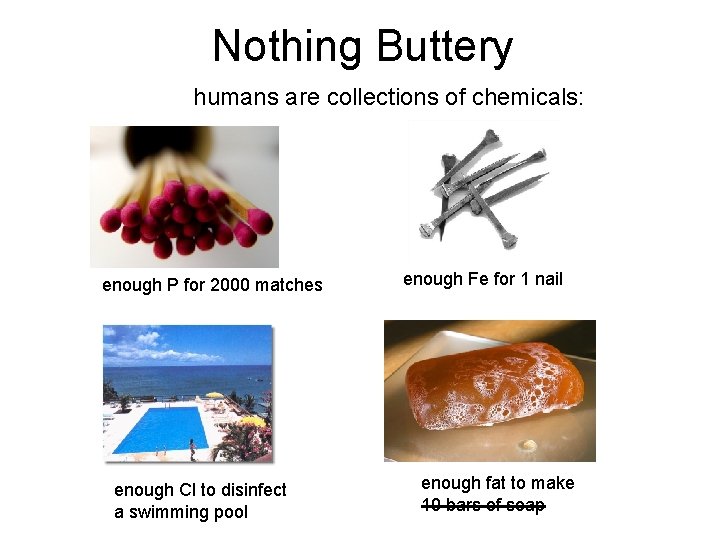 Nothing Buttery

humans are collections of chemicals:

enough P for 2000 matches

enough Fe for 1 nail

enough Cl to disinfect a swimming pool

enough fat to make 10 bars of soap